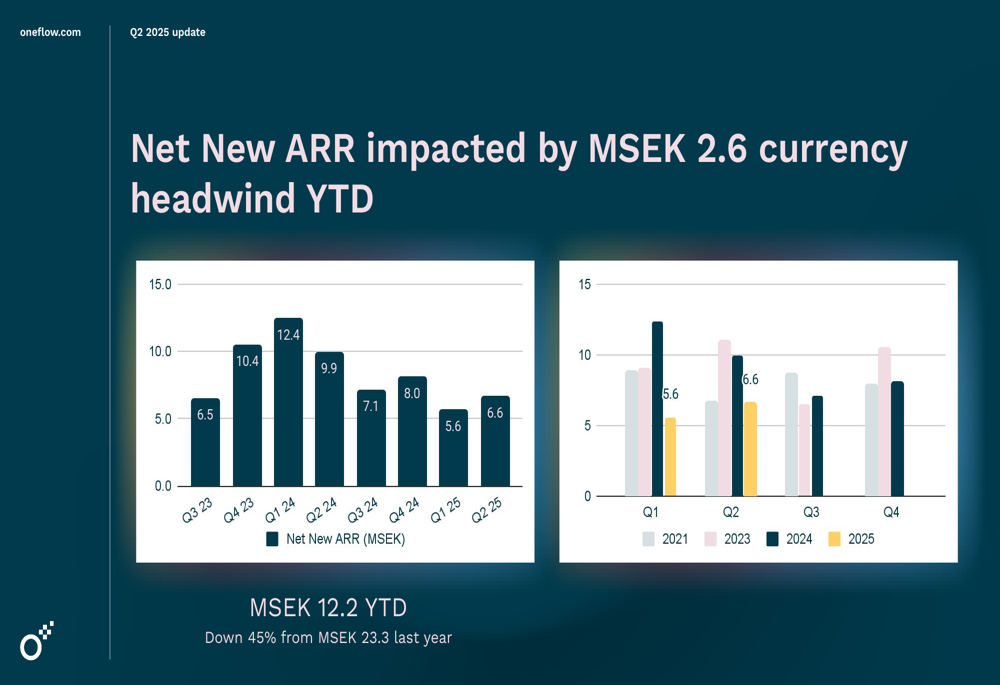 oneflow.com

Q2 2025 update

Net New ARR impacted by MSEK 2.6 currency headwind YTD

15.0
10.0
5.0
0.0

6.5
10.4
12.4
9.9
7.1
8.0
5.6
6.6

Q3 23
Q4 23
Q1 24
Q2 24
Q3 24
Q4 24
Q1 25
Q2 25

Net New ARR (MSEK)

15
10
5
0

5.6
6.6

Q1
Q2
Q3
Q4

2021
2023
2024
2025

MSEK 12.2 YTD

Down 45% from MSEK 23.3 last year